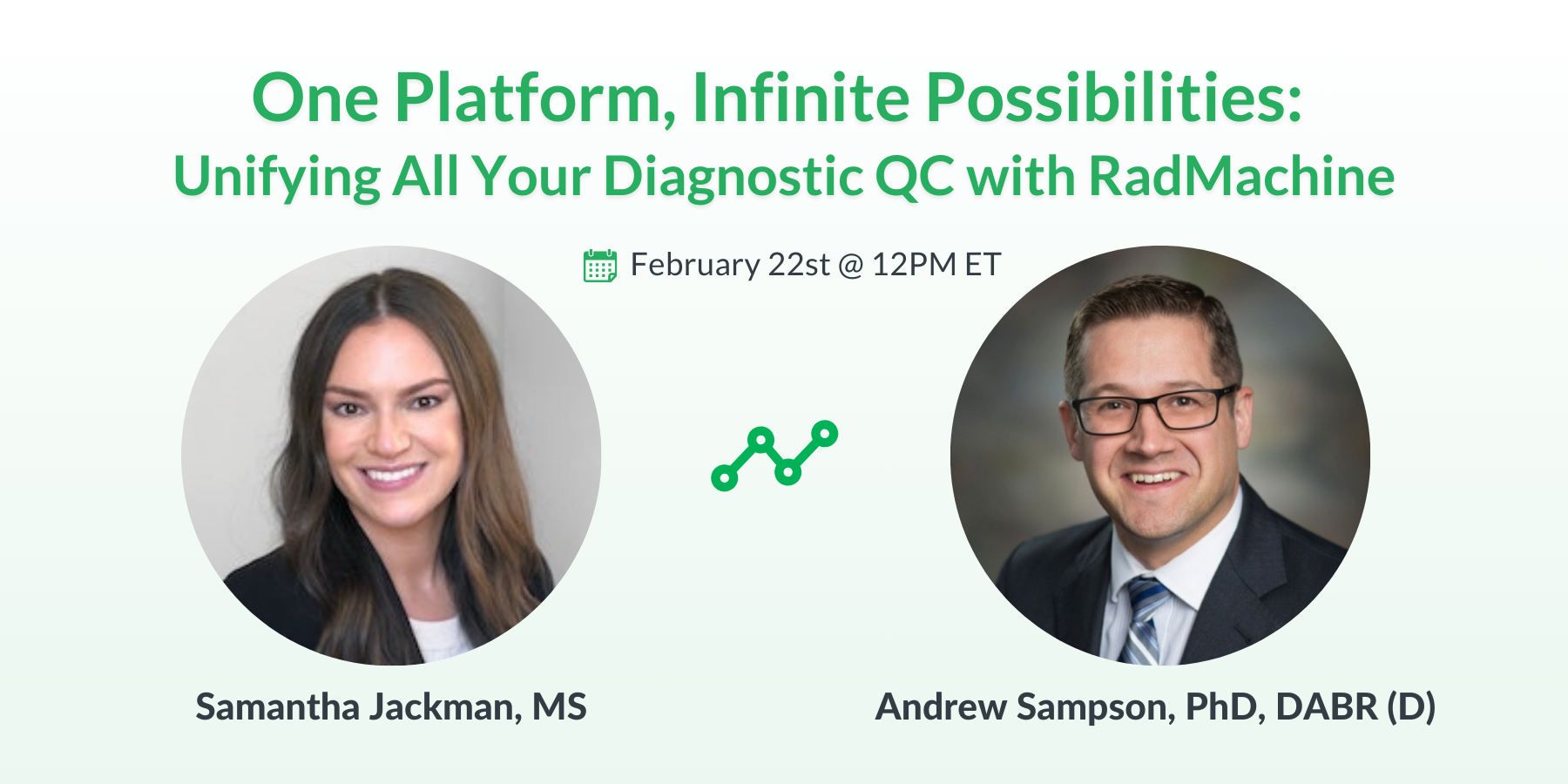 One Platform, Infinite Possibilities:
Unifying All Your Diagnostic QC with RadMachine

February 22st @ 12PM ET

Samantha Jackman, MS

Andrew Sampson, PhD, DABR (D)